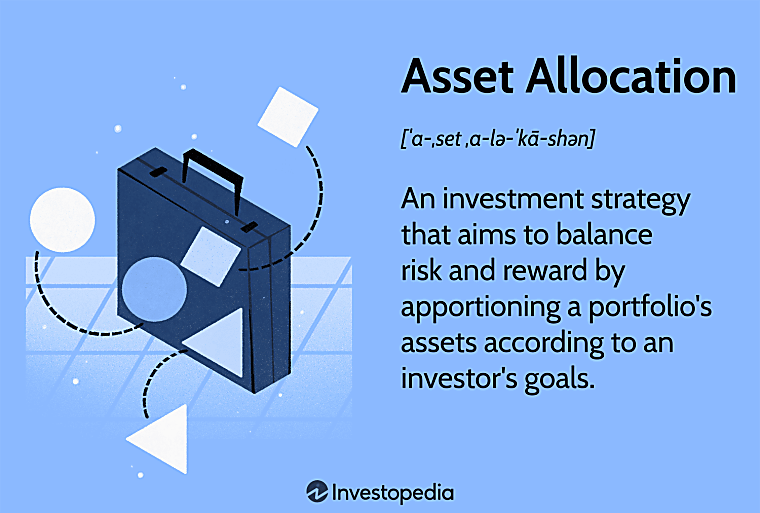 Asset Allocation

[ˈa-ˌset ˌa-lə-ˈkā-shən]

An investment strategy that aims to balance risk and reward by apportioning a portfolio's assets according to an investor's goals.

Investopedia